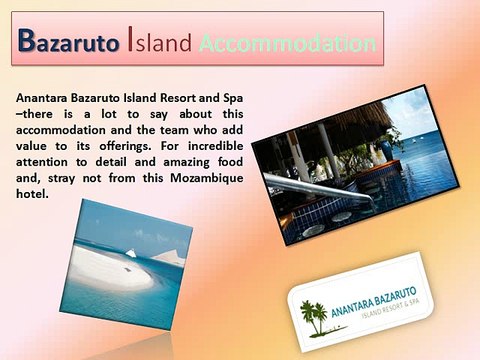 Bazaruto Island Accommodation

Anantara Bazaruto Island Resort and Spa –there is a lot to say about this accommodation and the team who add value to its offerings. For incredible attention to detail and amazing food and, stray not from this Mozambique hotel.

ANANTARA BAZARUTO
ISLAND RESORT & SPA